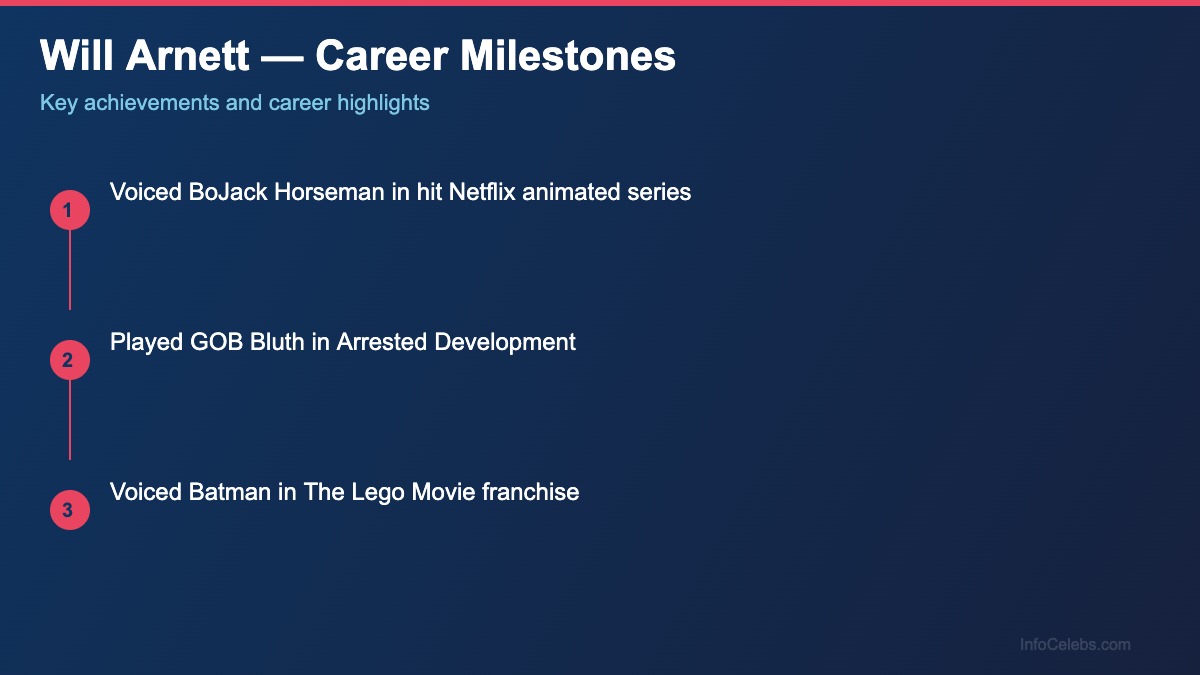 Will Arnett — Career Milestones

Key achievements and career highlights

1

Voiced BoJack Horseman in hit Netflix animated series

2

Played GOB Bluth in Arrested Development

3

Voiced Batman in The Lego Movie franchise

InfoCelebs.com